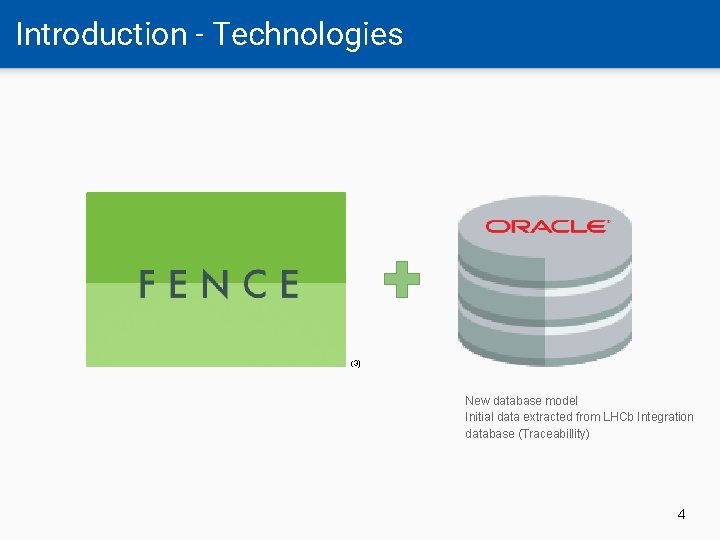 Introduction - Technologies

FENCE

(3)

ORACLE

New database model
Initial data extracted from LHCb Integration database (Traceabillity)

4